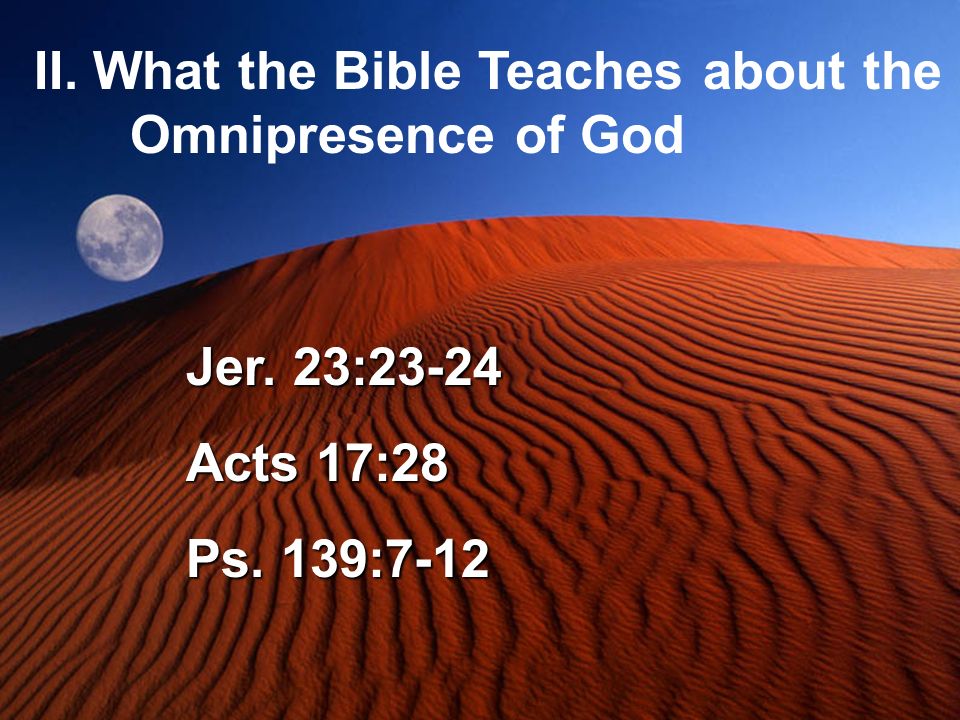 II. What the Bible Teaches about the Omnipresence of God

Jer. 23:23-24

Acts 17:28

Ps. 139:7-12